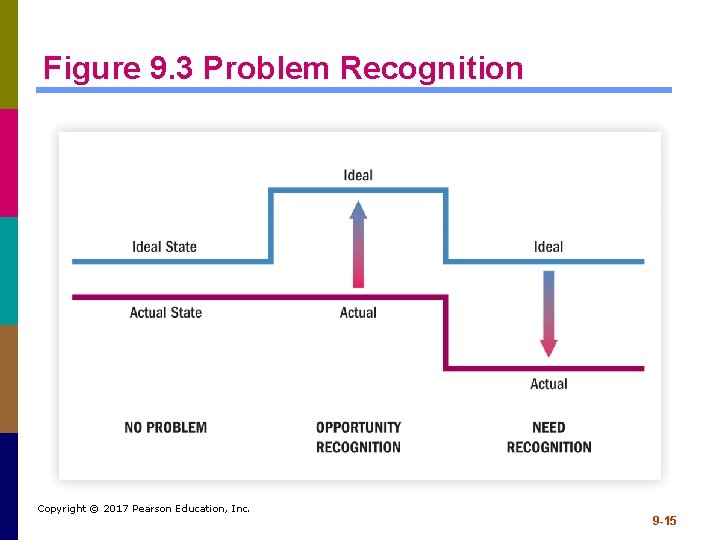 Figure 9.3 Problem Recognition

Ideal

Ideal State

Ideal

Actual State

Actual

Actual

NO PROBLEM

OPPORTUNITY RECOGNITION

NEED RECOGNITION

Copyright © 2017 Pearson Education, Inc.

9-15